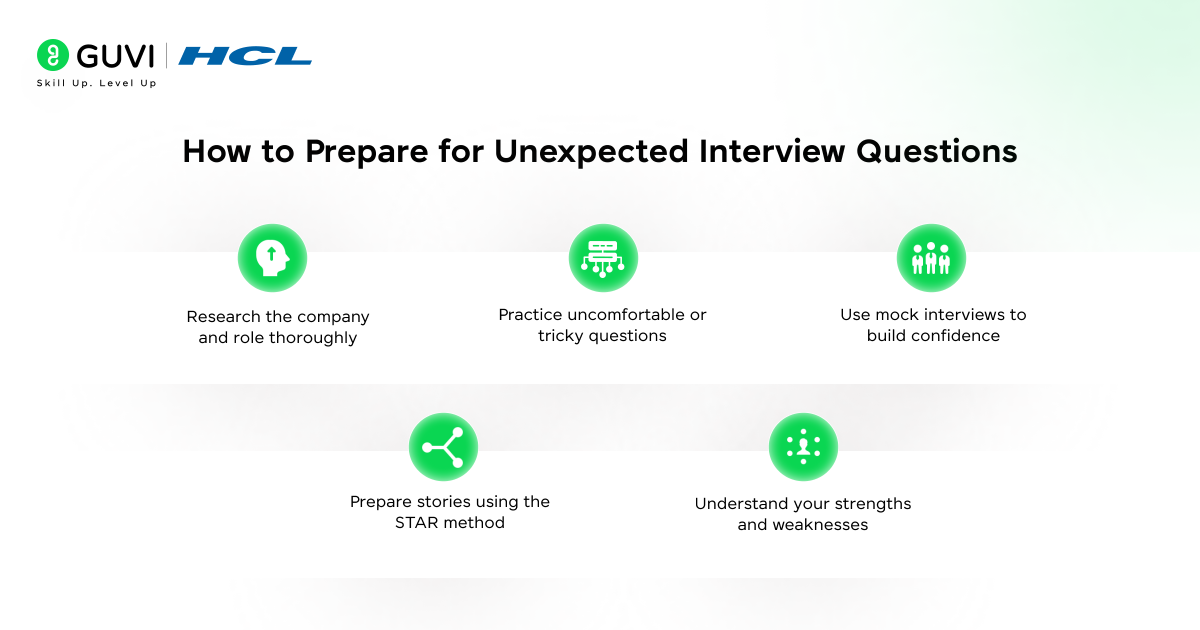 GUVI | HCL
Skill Up. Level Up

How to Prepare for Unexpected Interview Questions

Research the company and role thoroughly

Practice uncomfortable or tricky questions

Use mock interviews to build confidence

Prepare stories using the STAR method

Understand your strengths and weaknesses